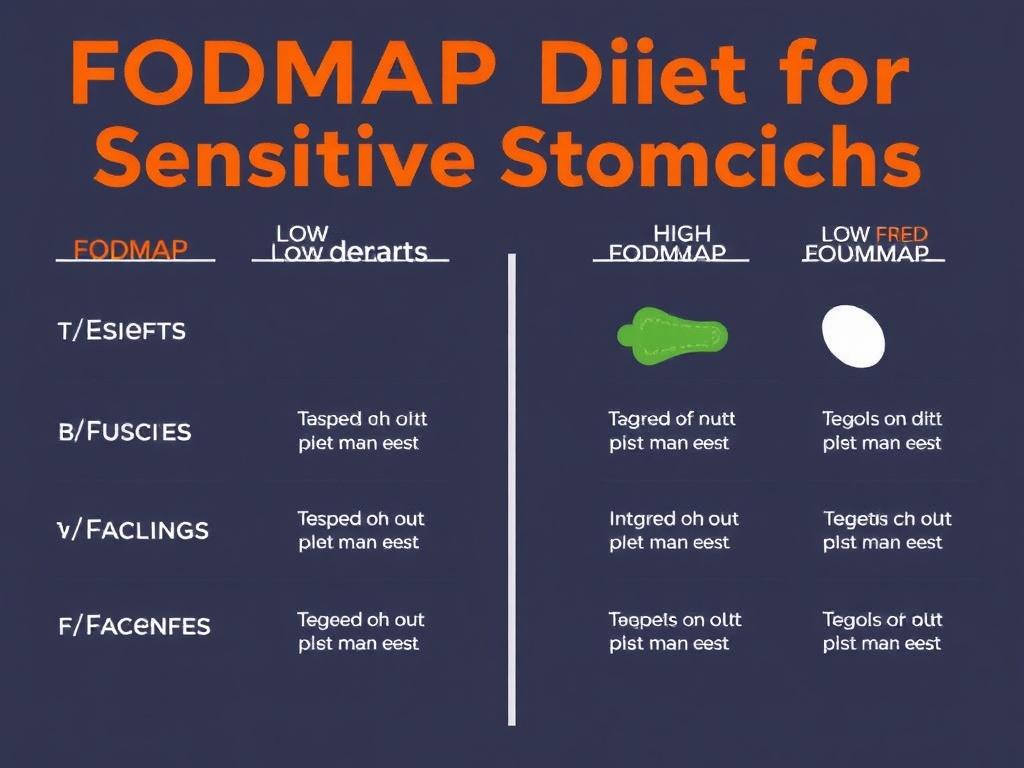 FODMAP Diiet for Sensitive Stomcichs

| FODMAP | LOW Low derarts | HIGH FODMMAP | LOW FRED FOUMMAP |
|---|---|---|---|
| T/ESIEFTS | | | |
| B/FUSCIES | Tasped oh oltt plet man eest | Tagred of nutt plst man eest | Tegols on ditt plst man eest |
| V/FACLINGS | Tesped oh out plet man eest | Intgred oh out plet man eest | Tegetis ch out plst man eest |
| F/FACENFES | Tegeed oh out plst man eest | Teepels on oltt plst man eest | Tegols of oltt plst man eest |